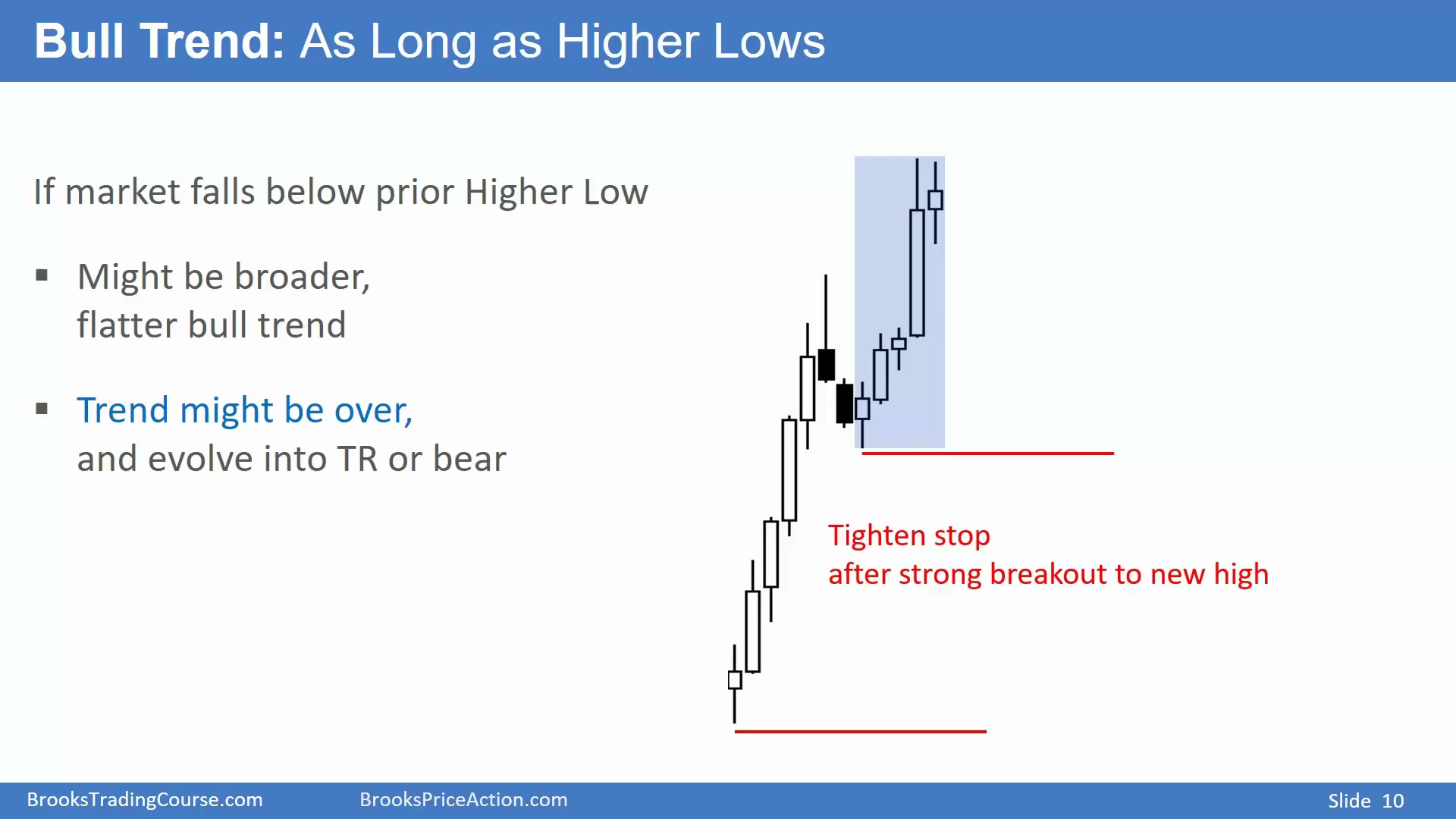 Bull Trend: As Long as Higher Lows

If market falls below prior Higher Low

▪ Might be broader, flatter bull trend

▪ Trend might be over, and evolve into TR or bear

Tighten stop
after strong breakout to new high

BrooksTradingCourse.com BrooksPriceAction.com Slide 10